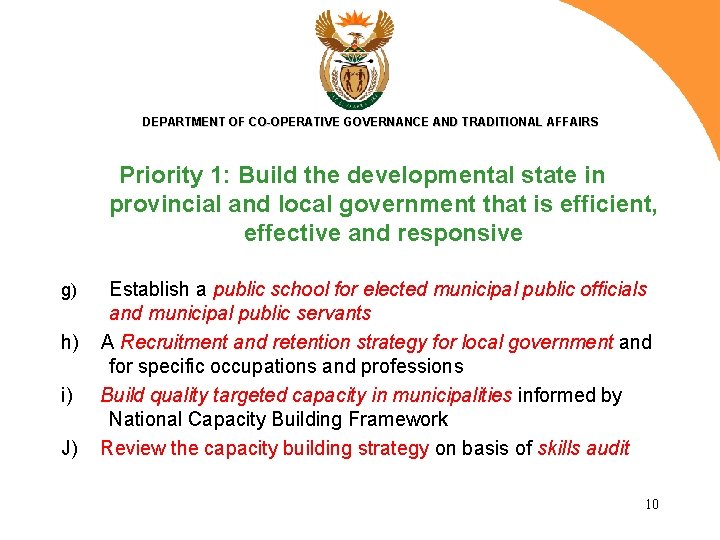 DEPARTMENT OF CO-OPERATIVE GOVERNANCE AND TRADITIONAL AFFAIRS

Priority 1: Build the developmental state in provincial and local government that is efficient, effective and responsive

g) Establish a public school for elected municipal public officials and municipal public servants

h) A Recruitment and retention strategy for local government and for specific occupations and professions

i) Build quality targeted capacity in municipalities informed by National Capacity Building Framework

J) Review the capacity building strategy on basis of skills audit

10